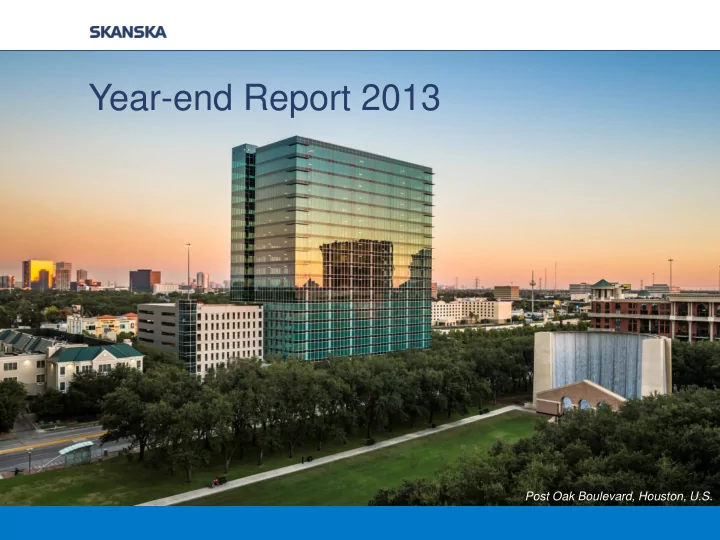 SKANSKA

Year-end Report 2013

Post Oak Boulevard, Houston, U.S.